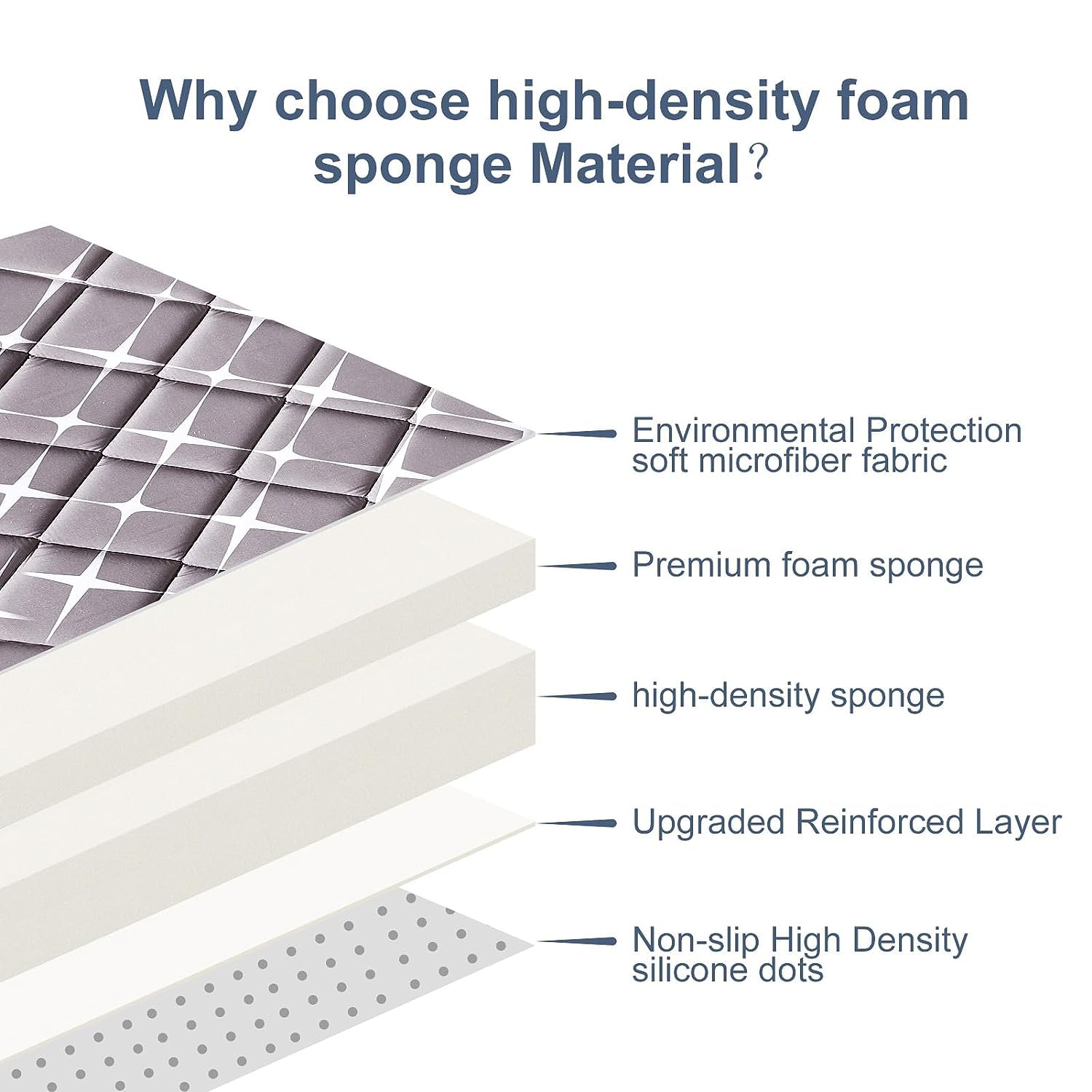 Why choose high-density foam sponge Material?

Environmental Protection soft microfiber fabric

Premium foam sponge

high-density sponge

Upgraded Reinforced Layer

Non-slip High Density silicone dots